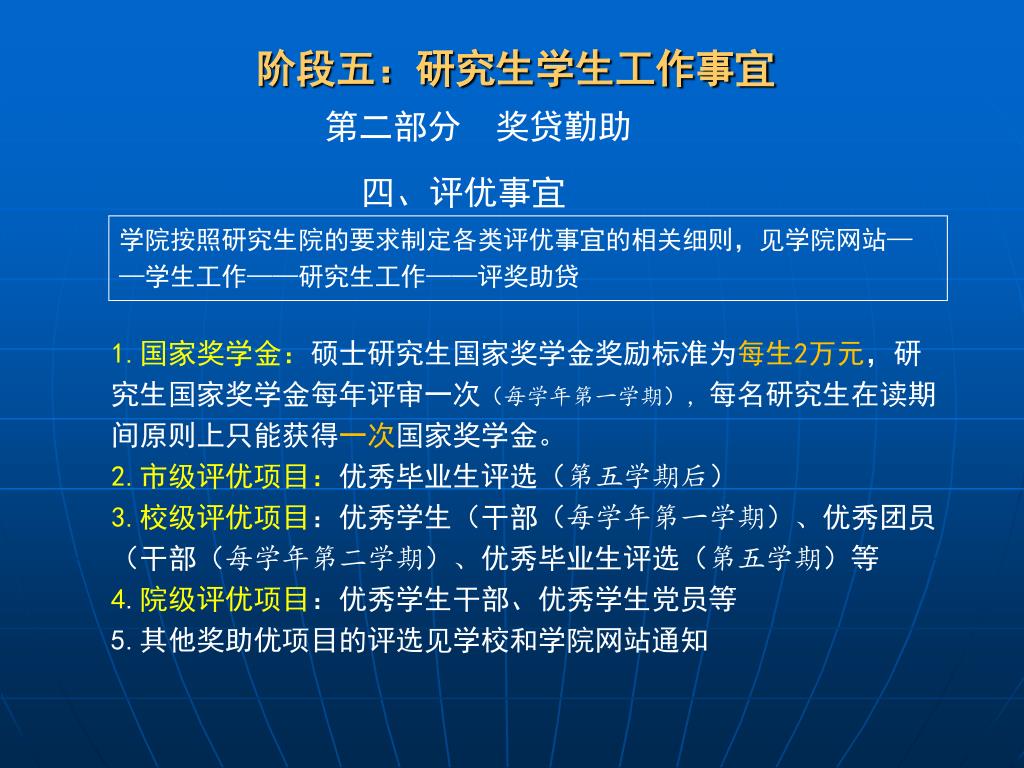 阶段五：研究生学生工作事宜

第二部分　奖贷勤助

四、评优事宜

学院按照研究生院的要求制定各类评优事宜的相关细则，见学院网站——学生工作——研究生工作——评奖助贷

1. 国家奖学金：硕士研究生国家奖学金奖励标准为每生2万元，研究生国家奖学金每年评审一次（每学年第一学期），每名研究生在读期间原则上只能获得一次国家奖学金。
2. 市级评优项目：优秀毕业生评选（第五学期后）
3. 校级评优项目：优秀学生（干部（每学年第一学期）、优秀团员（干部（每学年第二学期）、优秀毕业生评选（第五学期）等
4. 院级评优项目：优秀学生干部、优秀学生党员等
5. 其他奖助优项目的评选见学校和学院网站通知